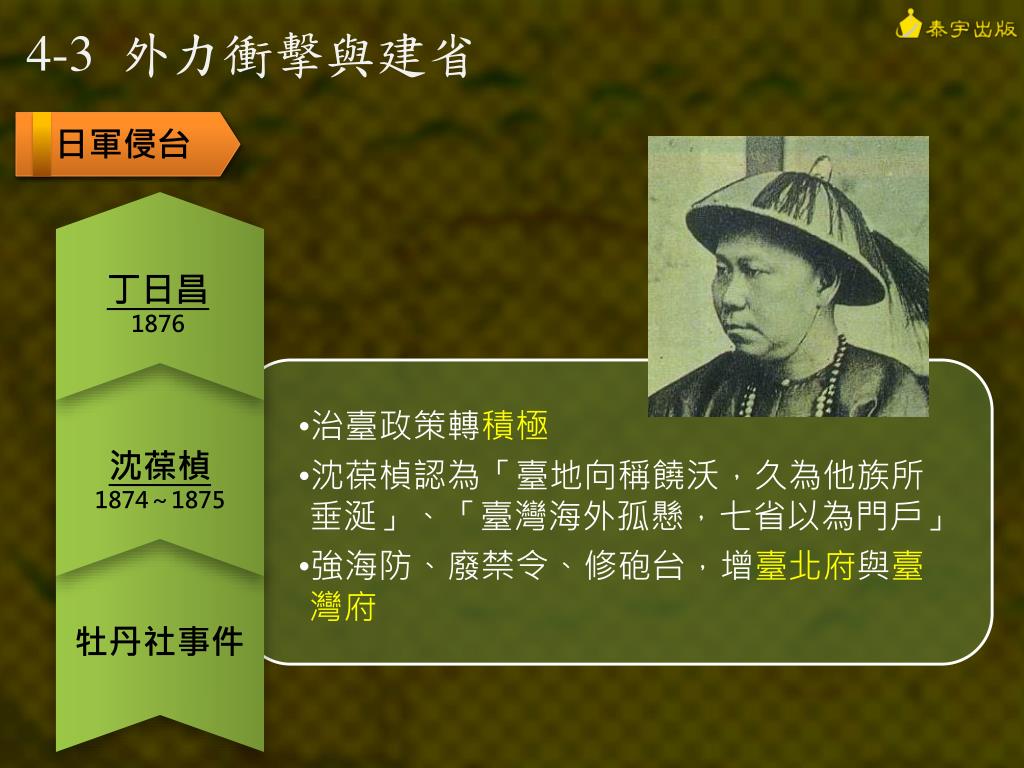 泰宇出版

4-3 外力衝擊與建省

日軍侵台

丁日昌
1876

沈葆楨
1874～1875

牡丹社事件

•治臺政策轉積極
•沈葆楨認為「臺地向稱饒沃，久為他族所垂涎」、「臺灣海外孤懸，七省以為門戶」
•強海防、廢禁令、修砲台，增臺北府與臺灣府